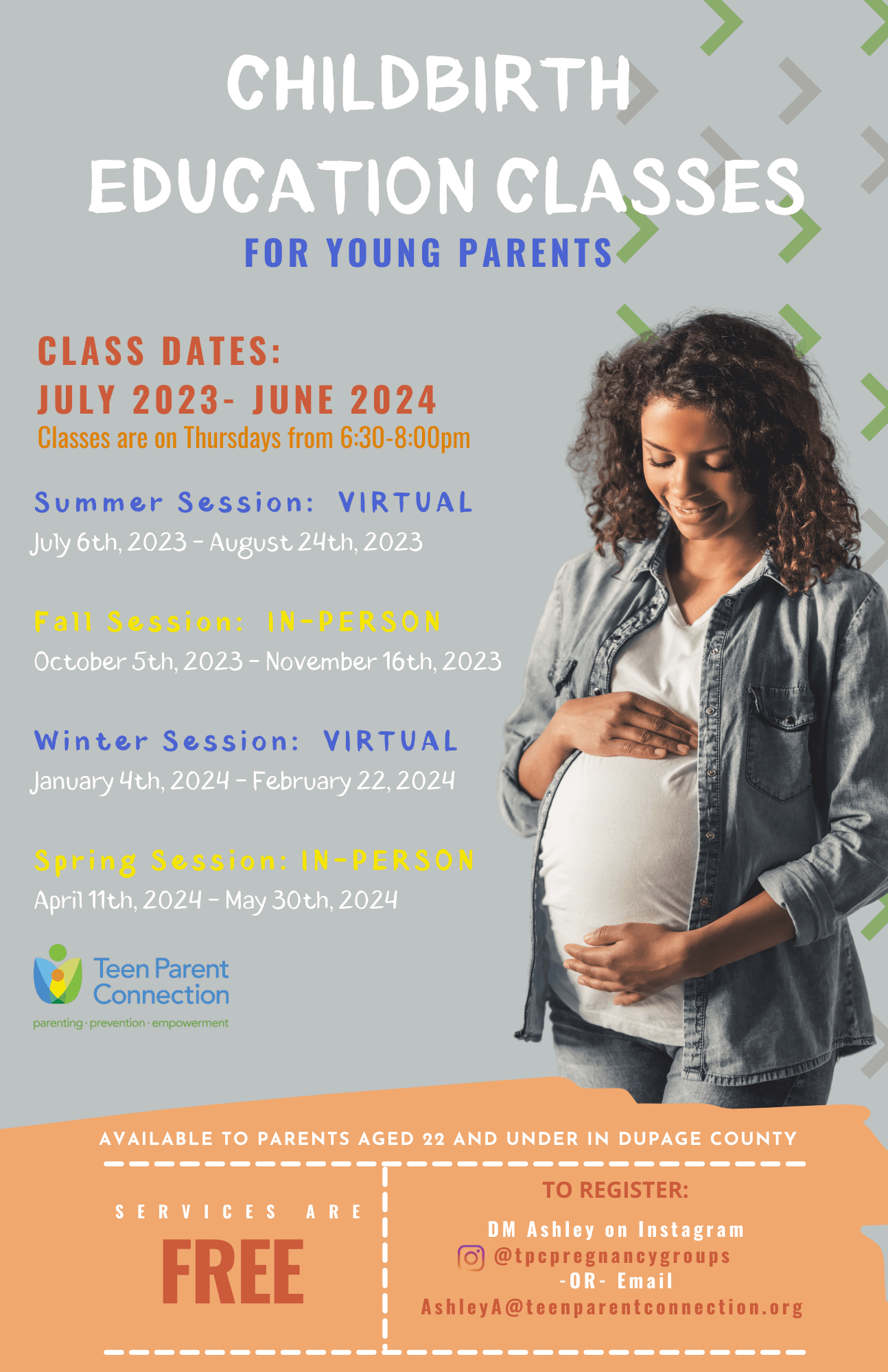 CHILDBIRTH EDUCATION CLASSES
FOR YOUNG PARENTS

CLASS DATES:
JULY 2023- JUNE 2024
Classes are on Thursdays from 6:30-8:00pm

Summer Session: VIRTUAL
July 6th, 2023 - August 24th, 2023

Fall Session: IN-PERSON
October 5th, 2023 - November 16th, 2023

Winter Session: VIRTUAL
January 4th, 2024 - February 22, 2024

Spring Session: IN-PERSON
April 11th, 2024 - May 30th, 2024

Teen Parent Connection
parenting · prevention · empowerment

AVAILABLE TO PARENTS AGED 22 AND UNDER IN DUPAGE COUNTY

SERVICES ARE
FREE

TO REGISTER:
DM Ashley on Instagram
@tpcpregnancygroups
-OR- Email
AshleyA@teenparentconnection.org